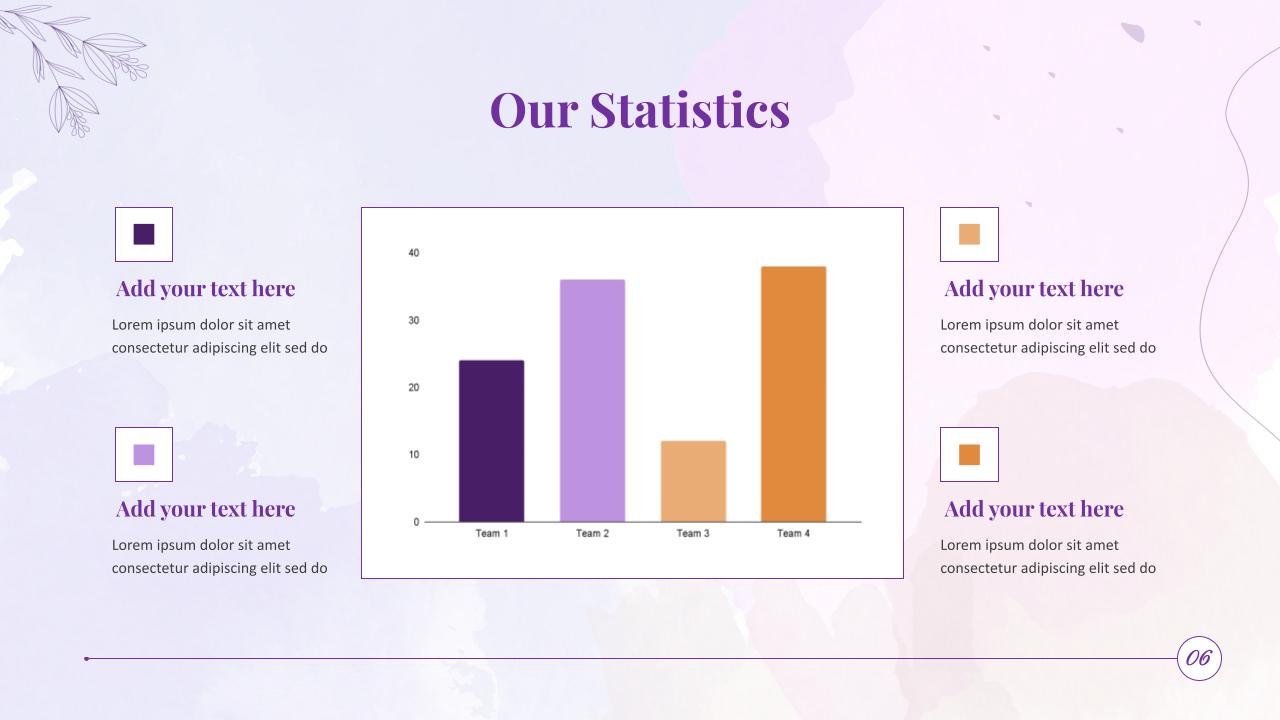 Our Statistics

Add your text here

Lorem ipsum dolor sit amet consectetur adipiscing elit sed do

Add your text here

Lorem ipsum dolor sit amet consectetur adipiscing elit sed do

40
30
20
10
0
Team 1
Team 2
Team 3
Team 4

Add your text here

Lorem ipsum dolor sit amet consectetur adipiscing elit sed do

Add your text here

Lorem ipsum dolor sit amet consectetur adipiscing elit sed do

06